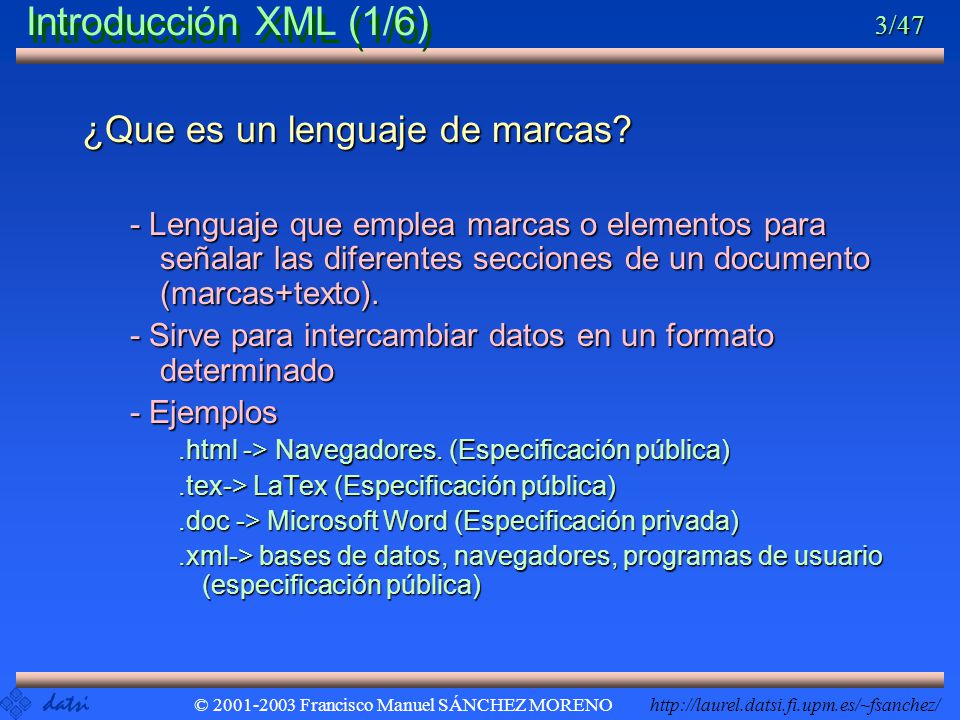 Introducción XML (1/6)

3/47

¿Que es un lenguaje de marcas?

- Lenguaje que emplea marcas o elementos para señalar las diferentes secciones de un documento (marcas+texto).

- Sirve para intercambiar datos en un formato determinado

- Ejemplos

.html -> Navegadores. (Especificación pública)

.tex-> LaTex (Especificación pública)

.doc -> Microsoft Word (Especificación privada)

.xml-> bases de datos, navegadores, programas de usuario (especificación pública)

datsi

© 2001-2003 Francisco Manuel SÁNCHEZ MORENO

http://laurel.datsi.fi.upm.es/~fsanchez/